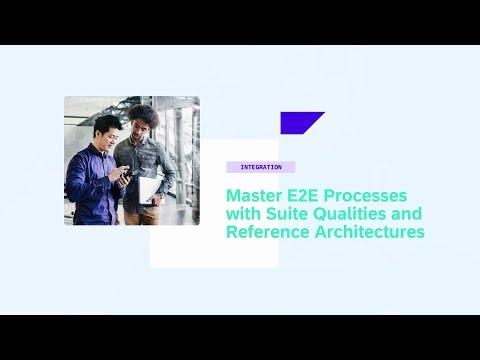 INTEGRATION

Master E2E Processes with Suite Qualities and Reference Architectures